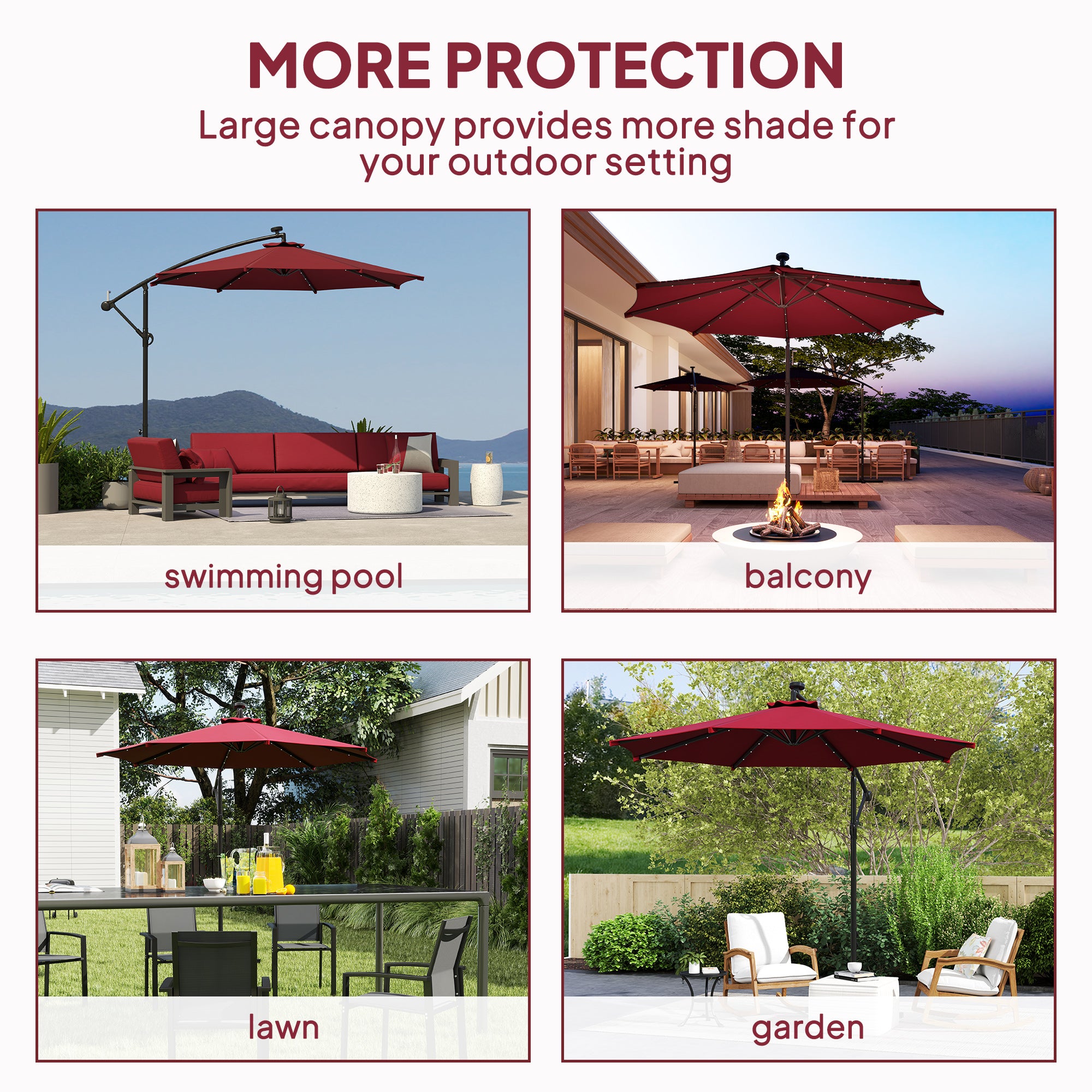 MORE PROTECTION
Large canopy provides more shade for your outdoor setting

swimming pool

balcony

lawn

garden